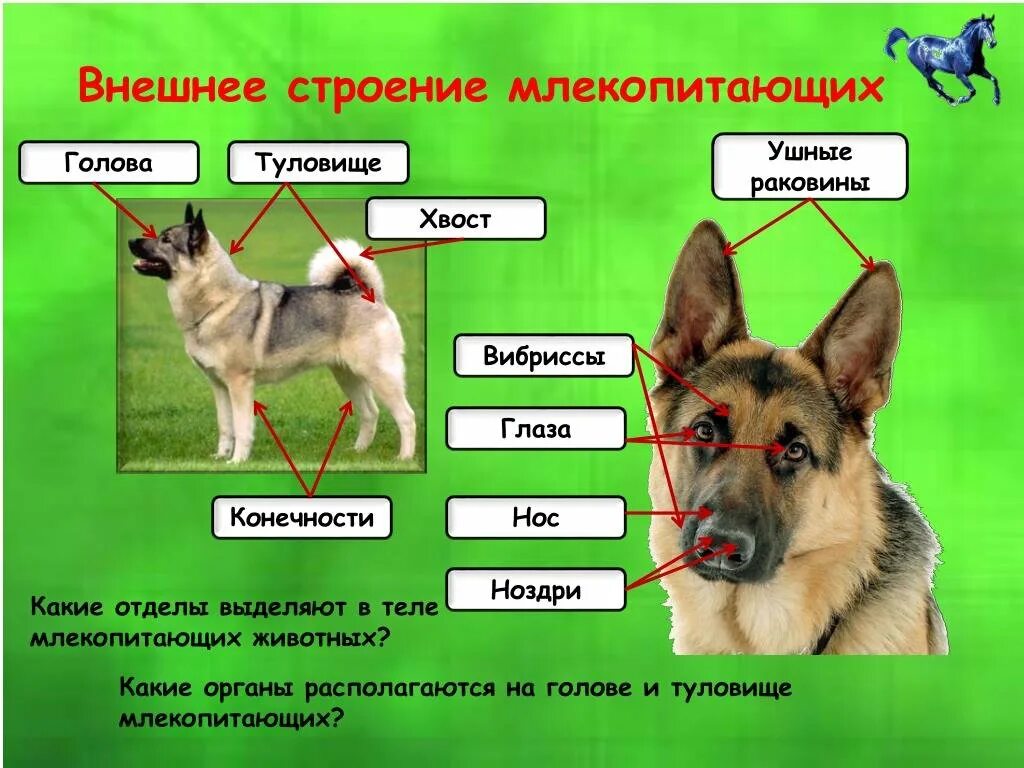 Внешнее строение млекопитающих

Голова

Туловище

Хвост

Ушные раковины

Вибриссы

Глаза

Нос

Ноздри

Конечности

Какие отделы выделяют в теле млекопитающих животных?

Какие органы располагаются на голове и туловище млекопитающих?